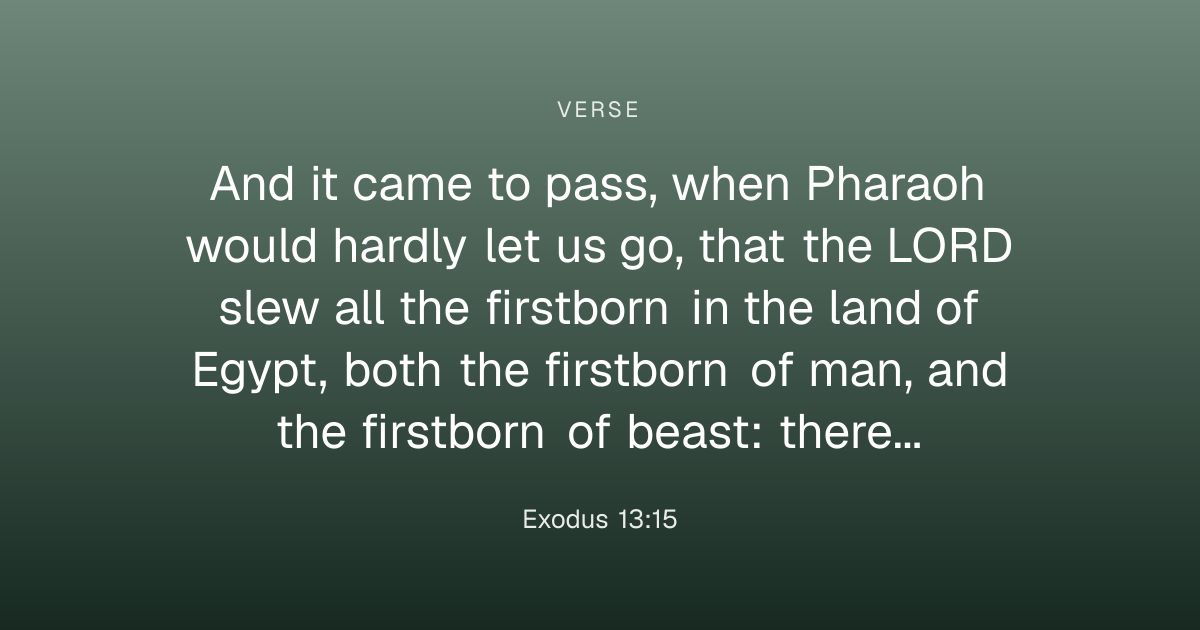 VERSE

And it came to pass, when Pharaoh would hardly let us go, that the LORD slew all the firstborn in the land of Egypt, both the firstborn of man, and the firstborn of beast: there...

Exodus 13:15